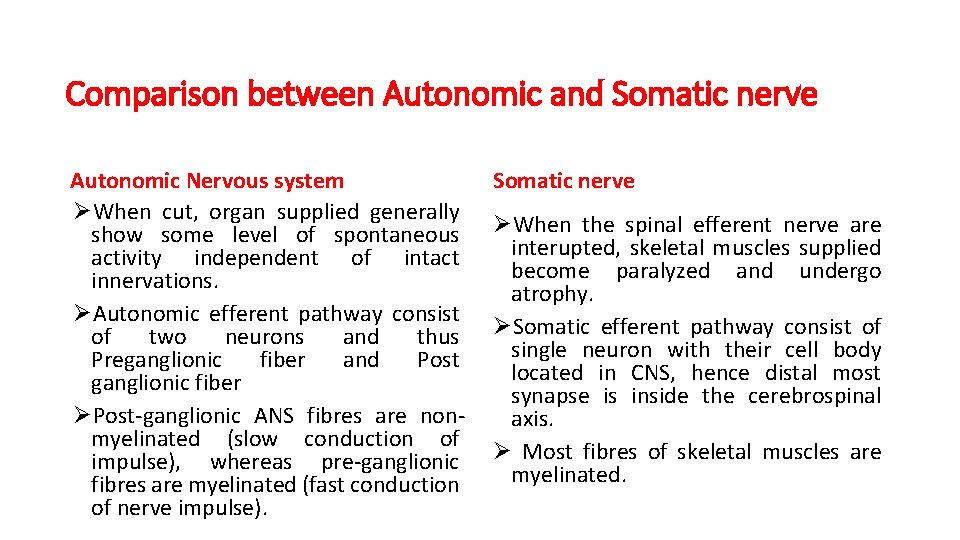 Comparison between Autonomic and Somatic nerve

Autonomic Nervous system

➢When cut, organ supplied generally show some level of spontaneous activity independent of intact innervations.

➢Autonomic efferent pathway consist of two neurons and thus Preganglionic fiber and Post ganglionic fiber

➢Post-ganglionic ANS fibres are non-myelinated (slow conduction of impulse), whereas pre-ganglionic fibres are myelinated (fast conduction of nerve impulse).

Somatic nerve

➢When the spinal efferent nerve are interupted, skeletal muscles supplied become paralyzed and undergo atrophy.

➢Somatic efferent pathway consist of single neuron with their cell body located in CNS, hence distal most synapse is inside the cerebrospinal axis.

➢ Most fibres of skeletal muscles are myelinated.